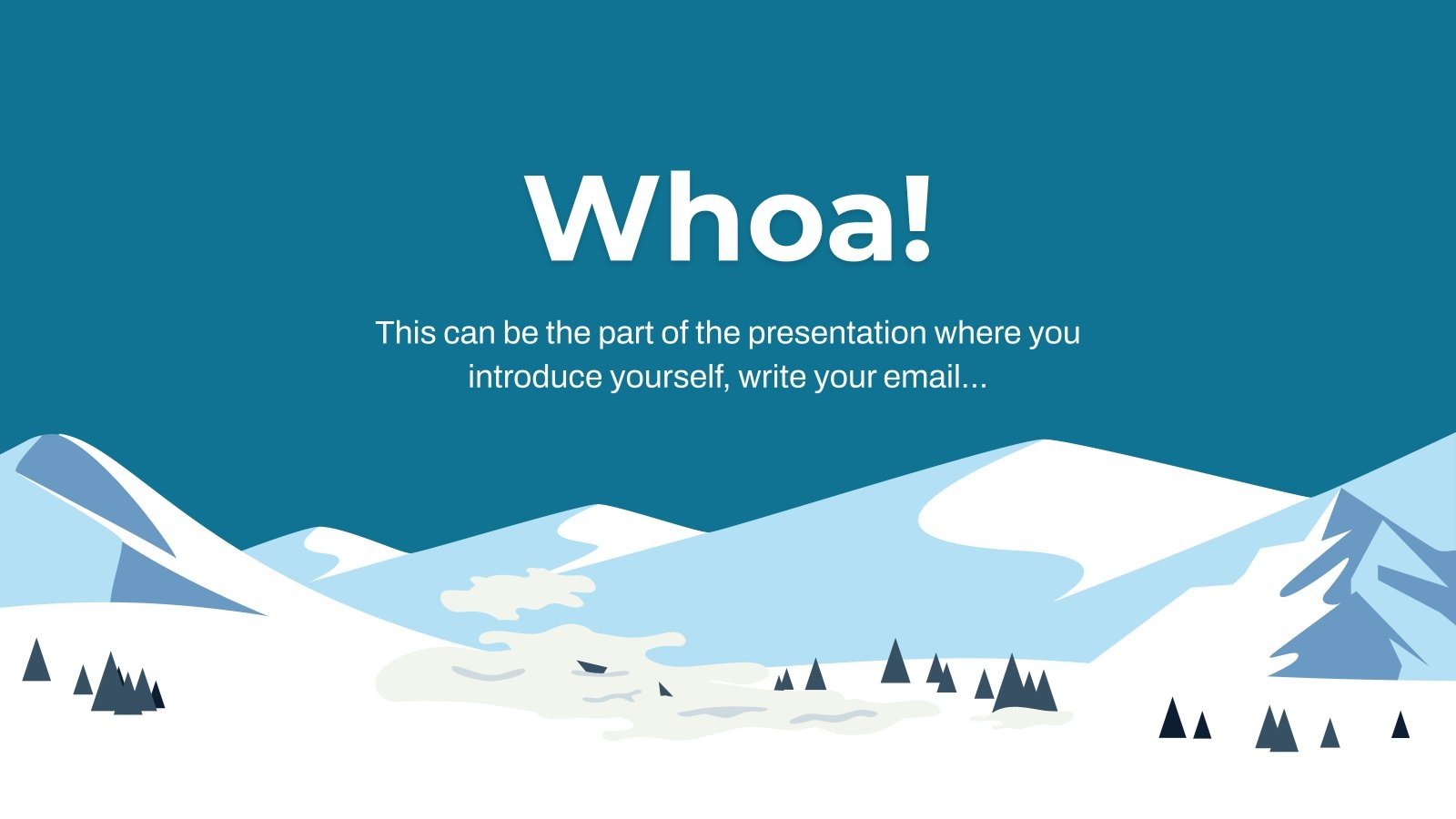 Whoa!

This can be the part of the presentation where you introduce yourself, write your email...